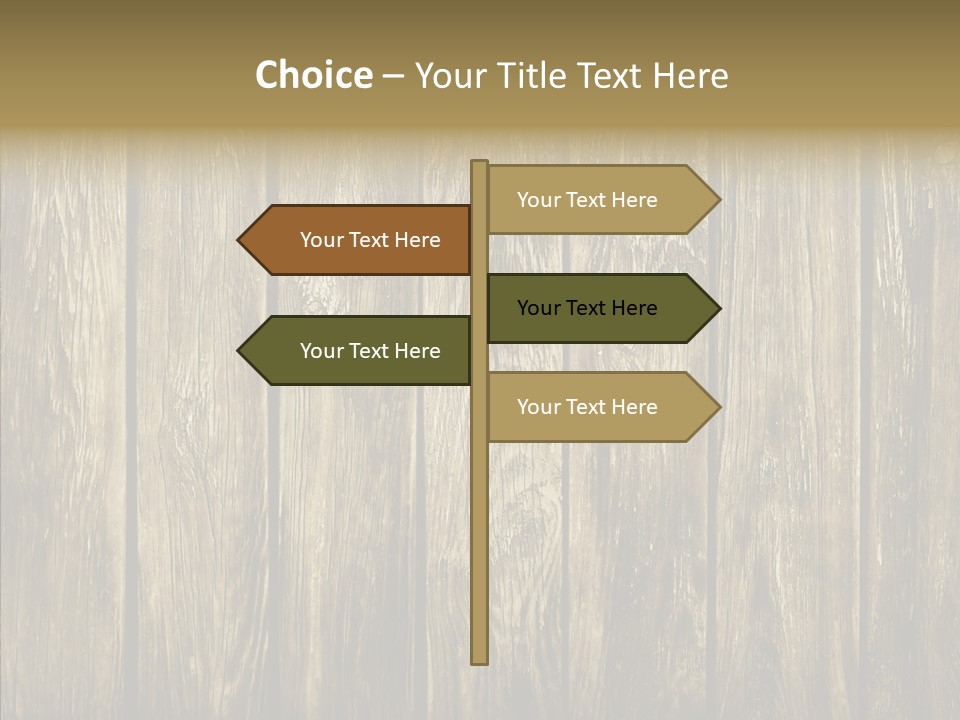 Choice – Your Title Text Here

Your Text Here

Your Text Here

Your Text Here

Your Text Here

Your Text Here